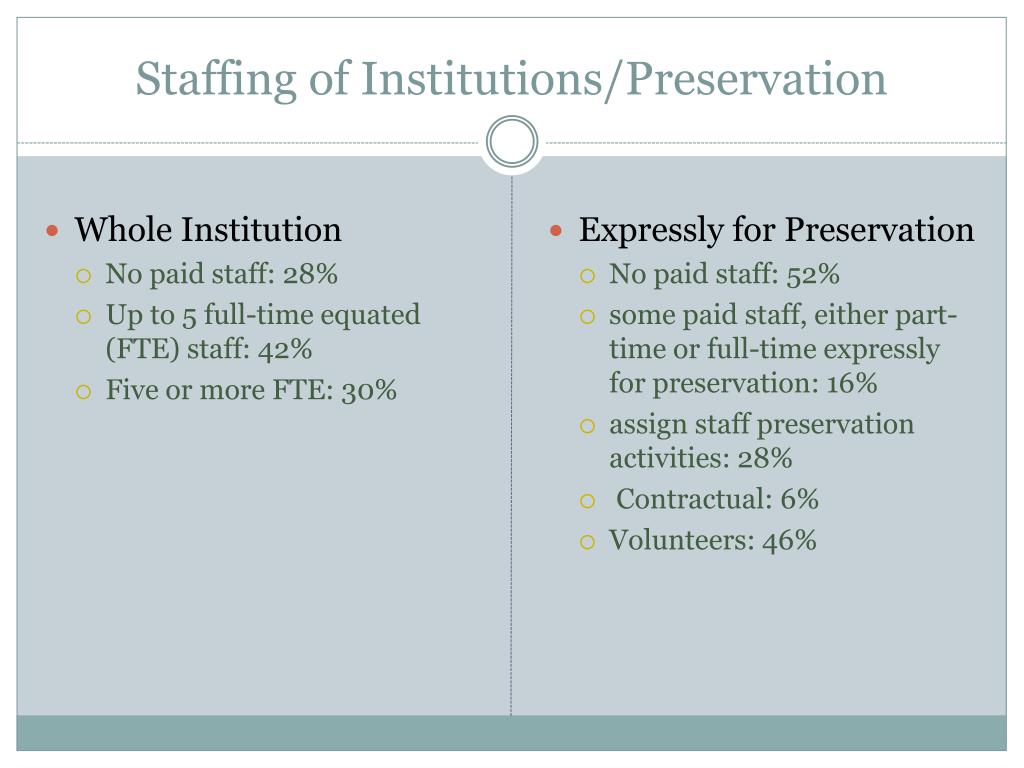 Staffing of Institutions/Preservation

- Whole Institution
  - No paid staff: 28%
  - Up to 5 full-time equated (FTE) staff: 42%
  - Five or more FTE: 30%

- Expressly for Preservation
  - No paid staff: 52%
  - some paid staff, either part-time or full-time expressly for preservation: 16%
  - assign staff preservation activities: 28%
  - Contractual: 6%
  - Volunteers: 46%